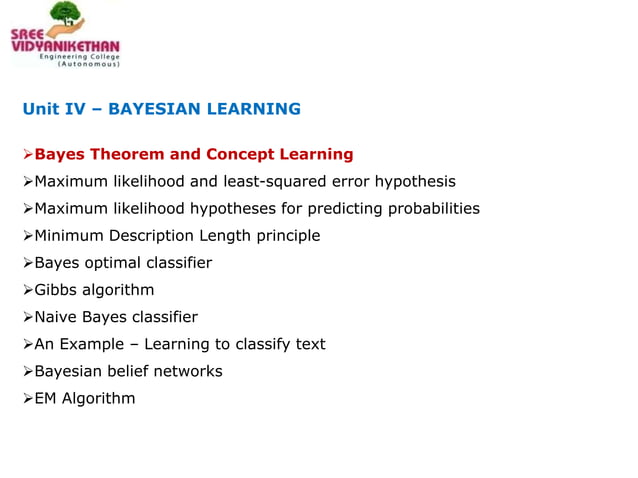 SREE VIDYANIKETHAN
Engineering College
(Autonomous)

Unit IV – BAYESIAN LEARNING

➢Bayes Theorem and Concept Learning
➢Maximum likelihood and least-squared error hypothesis
➢Maximum likelihood hypotheses for predicting probabilities
➢Minimum Description Length principle
➢Bayes optimal classifier
➢Gibbs algorithm
➢Naive Bayes classifier
➢An Example – Learning to classify text
➢Bayesian belief networks
➢EM Algorithm